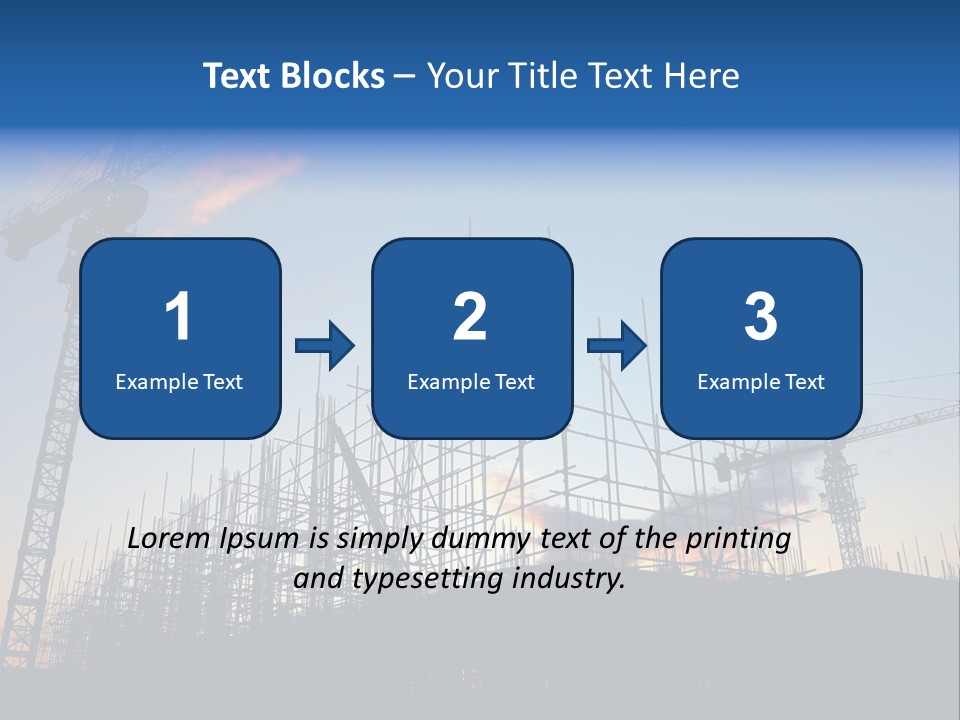 Text Blocks – Your Title Text Here

1
Example Text

2
Example Text

3
Example Text

Lorem Ipsum is simply dummy text of the printing and typesetting industry.